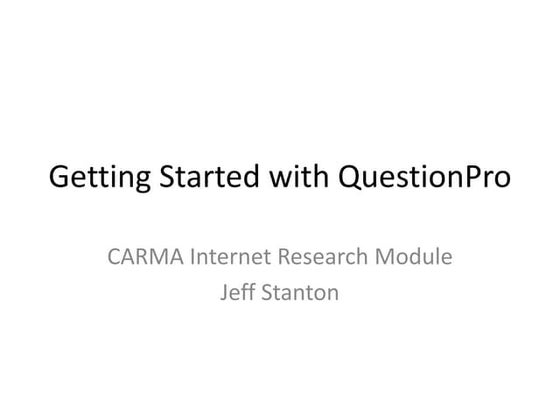 Getting Started with QuestionPro

CARMA Internet Research Module
Jeff Stanton